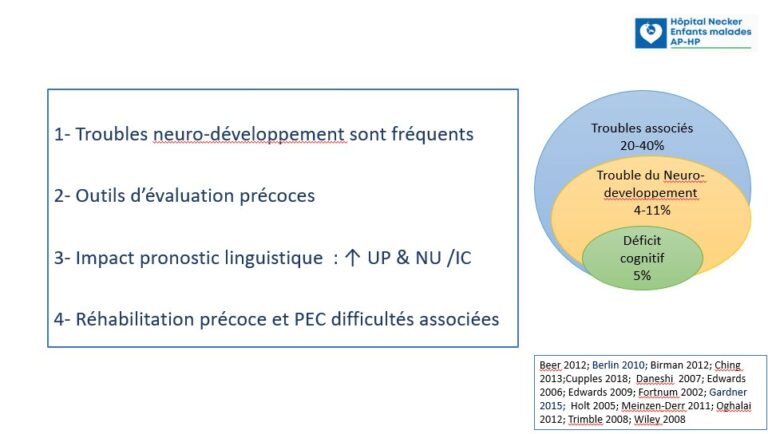 Hôpital Necker
Enfants malades
AP-HP

1- Troubles neuro-développement sont fréquents

2- Outils d'évaluation précoces

3- Impact pronostic linguistique : ↑ UP & NU /IC

4- Réhabilitation précoce et PEC difficultés associées

Troubles associés
20-40%

Trouble du Neuro-developpement
4-11%

Déficit cognitif
5%

Beer 2012; Berlin 2010; Birman 2012; Ching 2013;Cupples 2018; Daneshi 2007; Edwards 2006; Edwards 2009; Fortnum 2002; Gardner 2015; Holt 2005; Meinzen-Derr 2011; Oghalai 2012; Trimble 2008; Wiley 2008